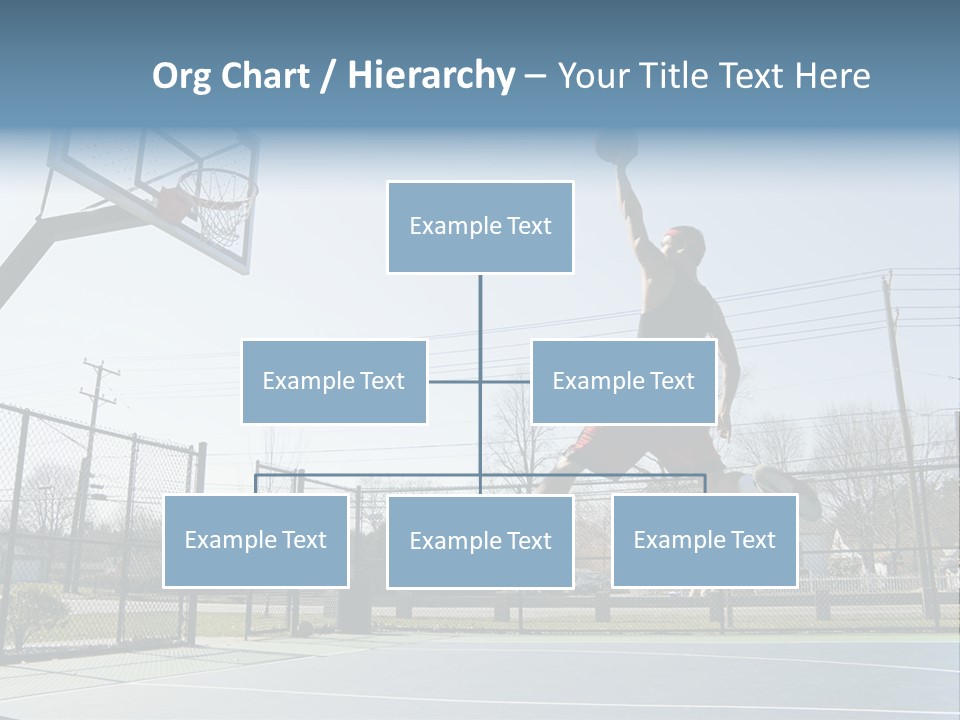 Org Chart / Hierarchy – Your Title Text Here

Example Text

Example Text

Example Text

Example Text

Example Text

Example Text